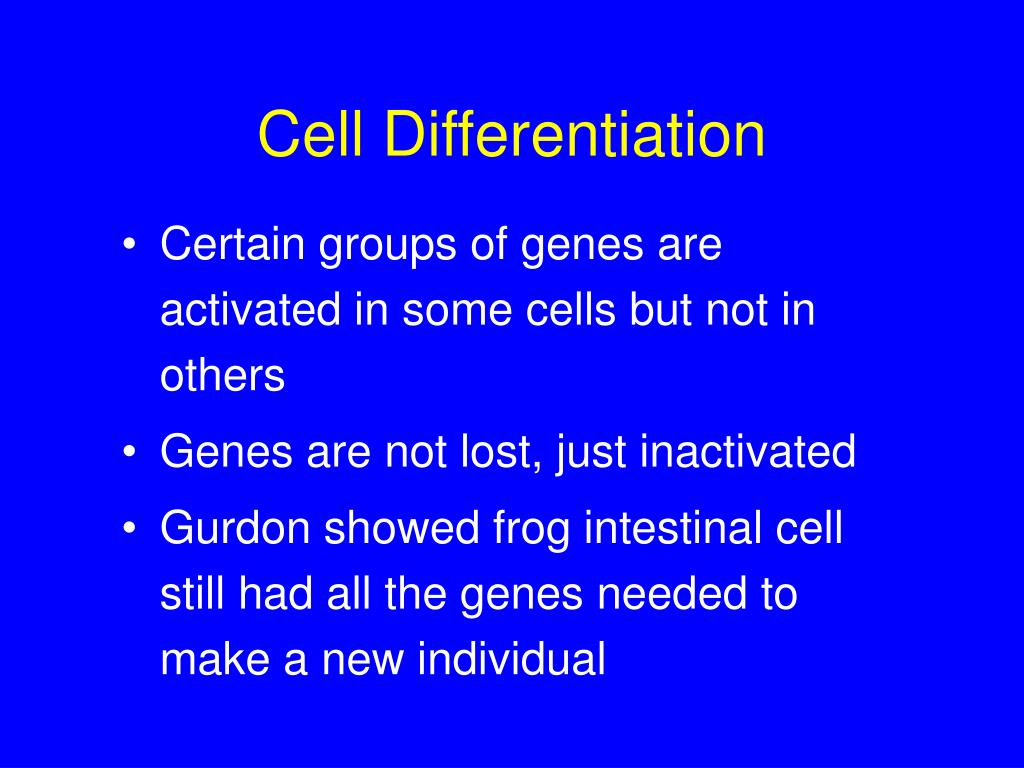 Cell Differentiation

• Certain groups of genes are activated in some cells but not in others
• Genes are not lost, just inactivated
• Gurdon showed frog intestinal cell still had all the genes needed to make a new individual